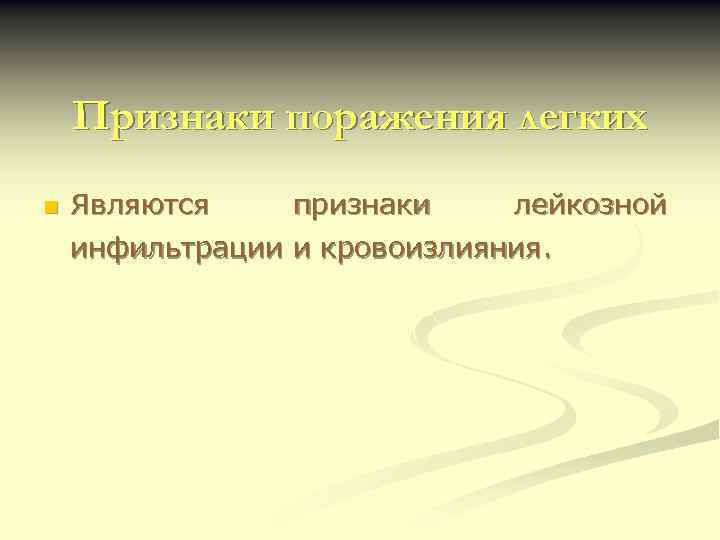 Признаки поражения легких

Являются признаки лейкозной инфильтрации и кровоизлияния.